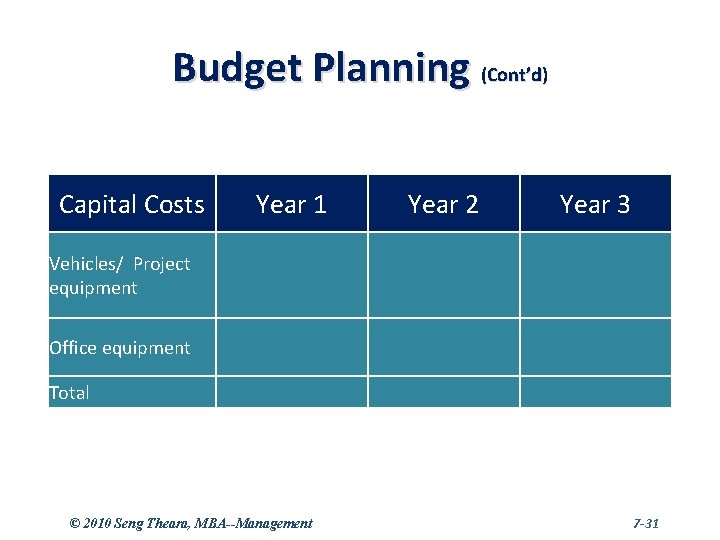 Budget Planning (Cont'd)

| Capital Costs | Year 1 | Year 2 | Year 3 |
|---|---|---|---|
| Vehicles/ Project equipment | | | |
| Office equipment | | | |
| Total | | | |

© 2010 Seng Theara, MBA--Management

7-31